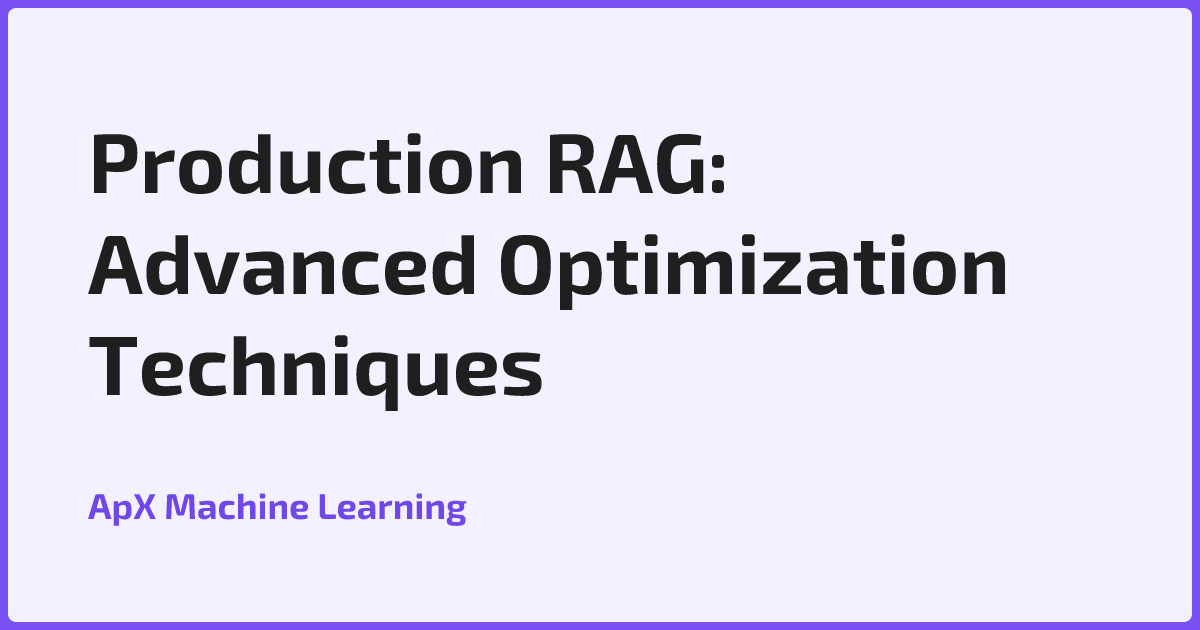 Production RAG: Advanced Optimization Techniques

ApX Machine Learning